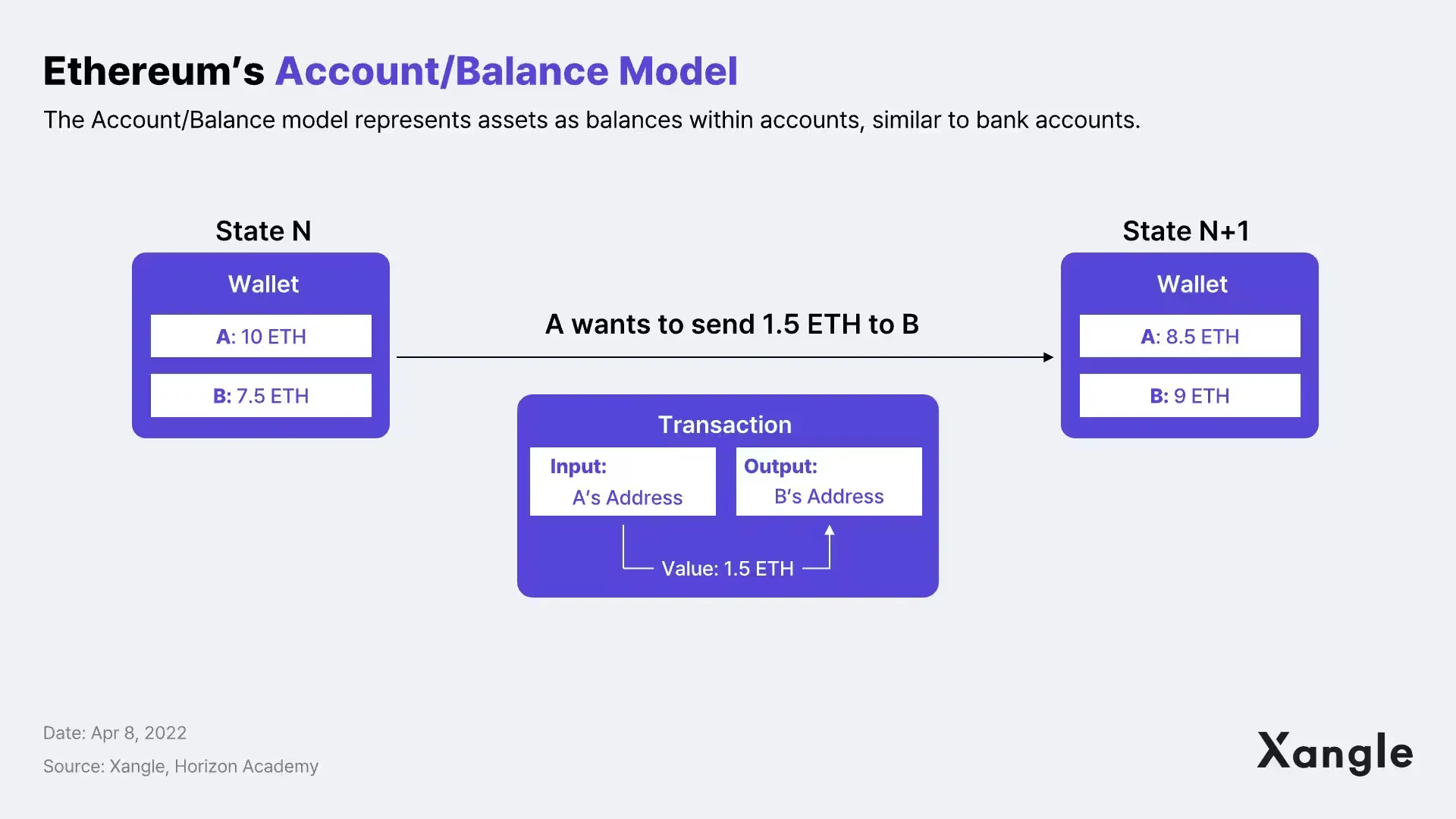 Ethereum's Account/Balance Model

The Account/Balance model represents assets as balances within accounts, similar to bank accounts.

State N

Wallet

A: 10 ETH

B: 7.5 ETH

A wants to send 1.5 ETH to B

Transaction

Input:
A's Address

Output:
B's Address

Value: 1.5 ETH

State N+1

Wallet

A: 8.5 ETH

B: 9 ETH

Date: Apr 8, 2022

Source: Xangle, Horizon Academy

Xangle